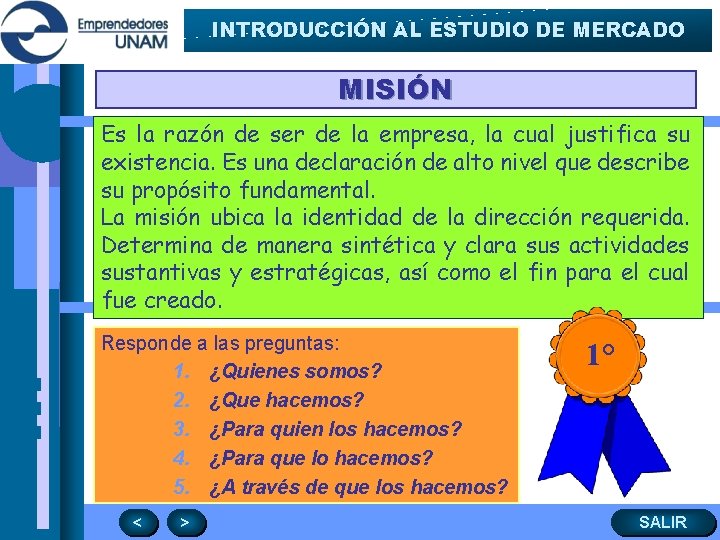 Emprendedores UNAM

INTRODUCCIÓN AL ESTUDIO DE MERCADO

MISIÓN

Es la razón de ser de la empresa, la cual justifica su existencia. Es una declaración de alto nivel que describe su propósito fundamental.
La misión ubica la identidad de la dirección requerida. Determina de manera sintética y clara sus actividades sustantivas y estratégicas, así como el fin para el cual fue creado.

Responde a las preguntas:
1. ¿Quienes somos?
2. ¿Que hacemos?
3. ¿Para quien los hacemos?
4. ¿Para que lo hacemos?
5. ¿A través de que los hacemos?

1°

<

>

SALIR